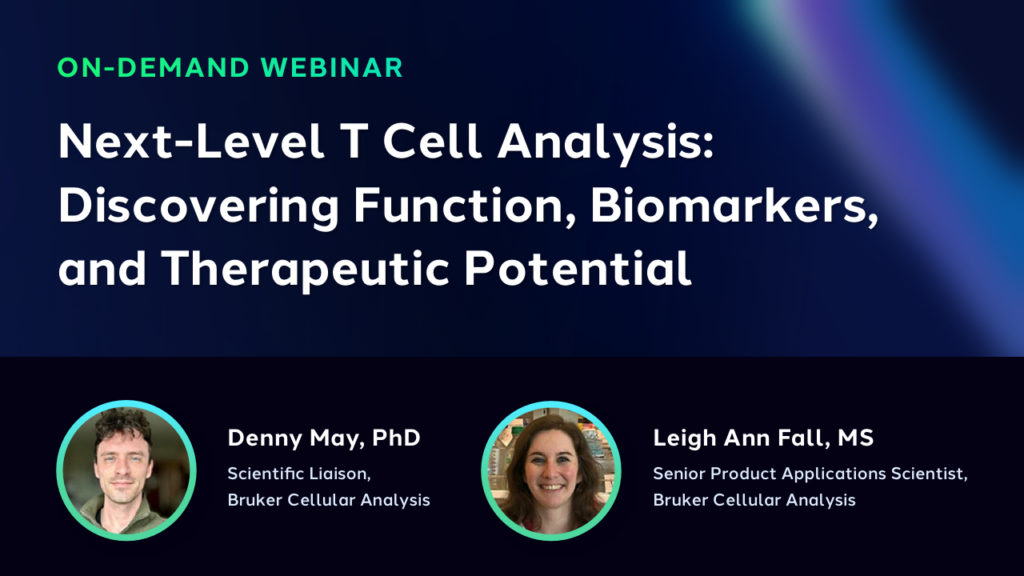 ON-DEMAND WEBINAR

Next-Level T Cell Analysis: Discovering Function, Biomarkers, and Therapeutic Potential

Denny May, PhD
Scientific Liaison,
Bruker Cellular Analysis

Leigh Ann Fall, MS
Senior Product Applications Scientist,
Bruker Cellular Analysis